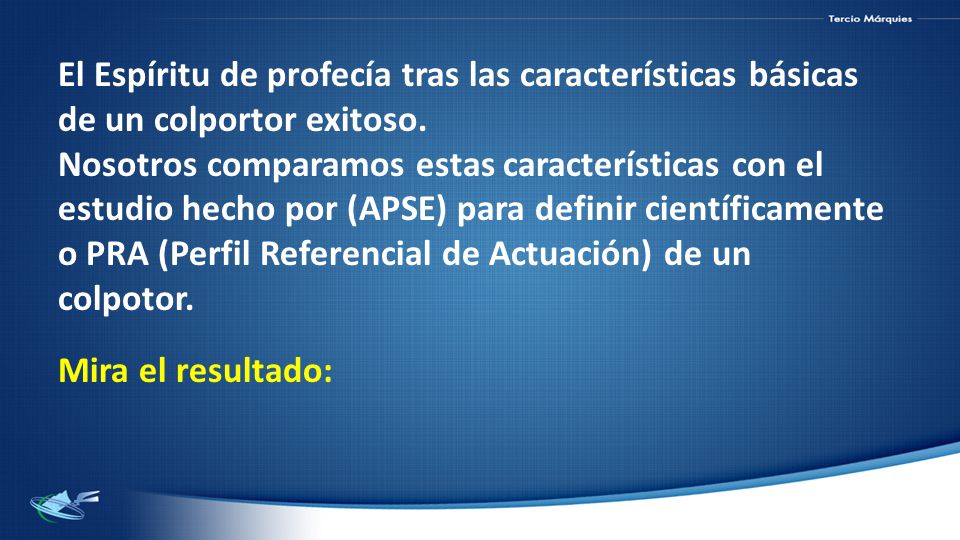 Tercio Márquies

El Espíritu de profecía tras las características básicas de un colportor exitoso.
Nosotros comparamos estas características con el estudio hecho por (APSE) para definir científicamente o PRA (Perfil Referencial de Actuación) de un colpotor.

Mira el resultado: